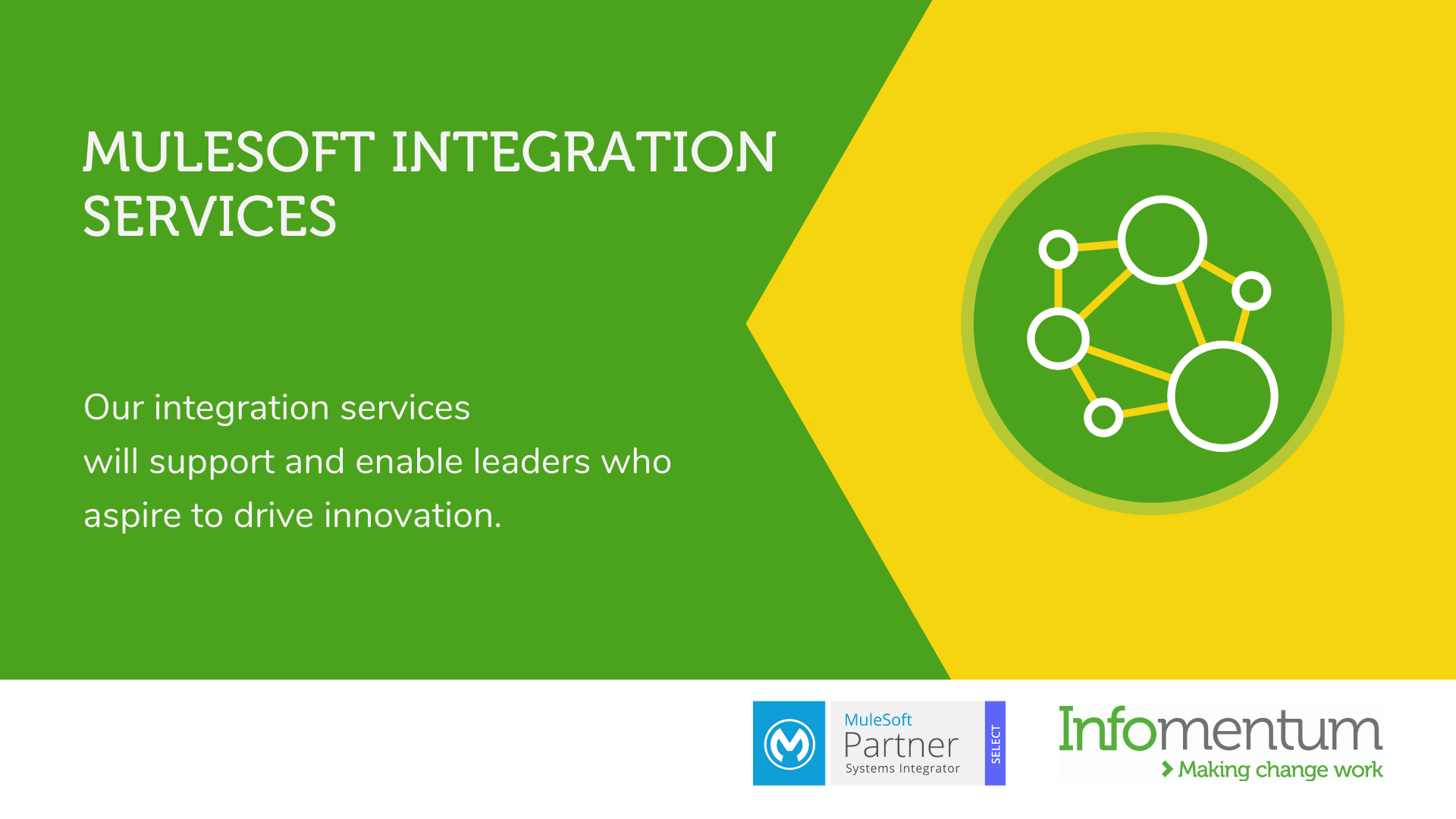 MULESOFT INTEGRATION SERVICES

Our integration services will support and enable leaders who aspire to drive innovation.

MuleSoft Partner Systems Integrator SELECT

Infomentum
Making change work